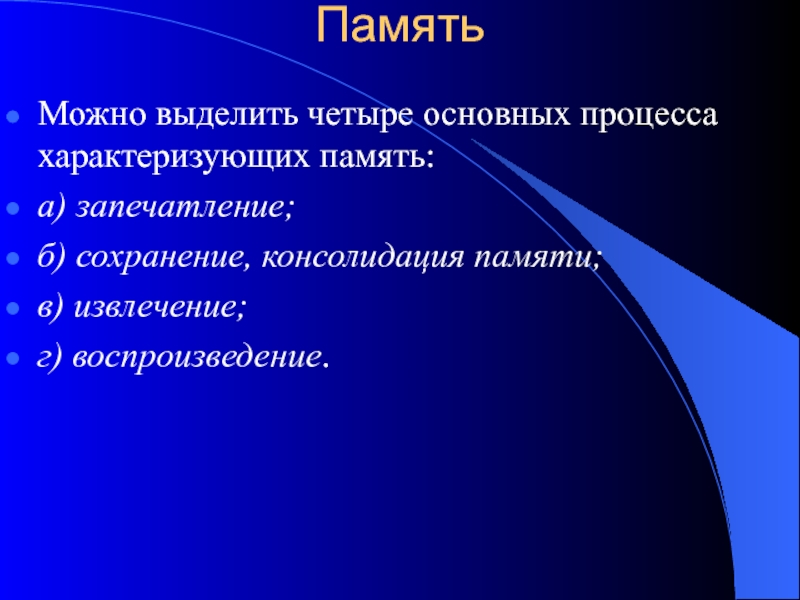 Память

Можно выделить четыре основных процесса характеризующих память:

а) запечатление;

б) сохранение, консолидация памяти;

в) извлечение;

г) воспроизведение.